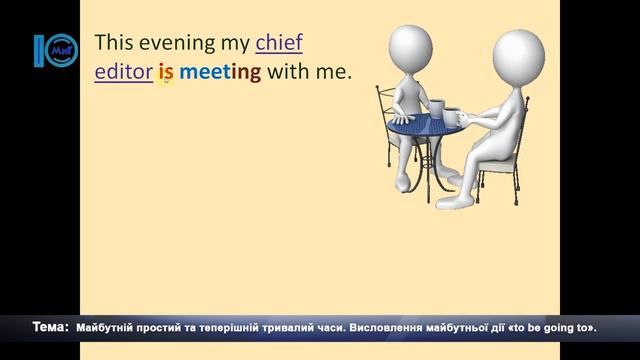 10 Миг

This evening my chief editor is meeting with me.

Тема: Майбутній простий та теперішній тривалий часи. Висловлення майбутньої дії «to be going to».